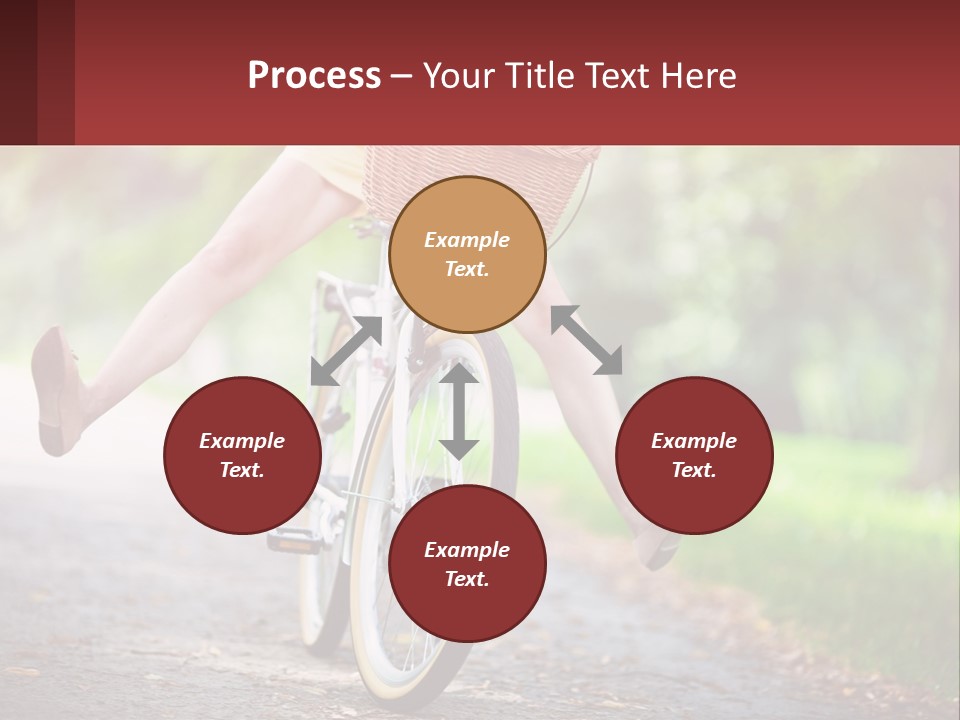 Process – Your Title Text Here

Example Text.

Example Text.

Example Text.

Example Text.